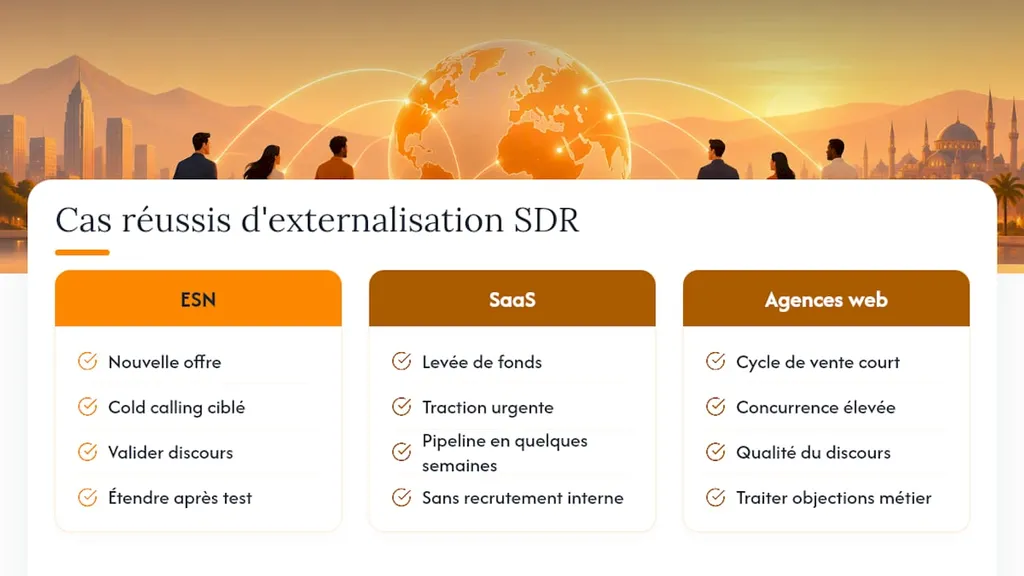 Cas réussis d'externalisation SDR

ESN

Nouvelle offre

Cold calling ciblé

Valider discours

Étendre après test

SaaS

Levée de fonds

Traction urgente

Pipeline en quelques semaines

Sans recrutement interne

Agences web

Cycle de vente court

Concurrence élevée

Qualité du discours

Traiter objections métier